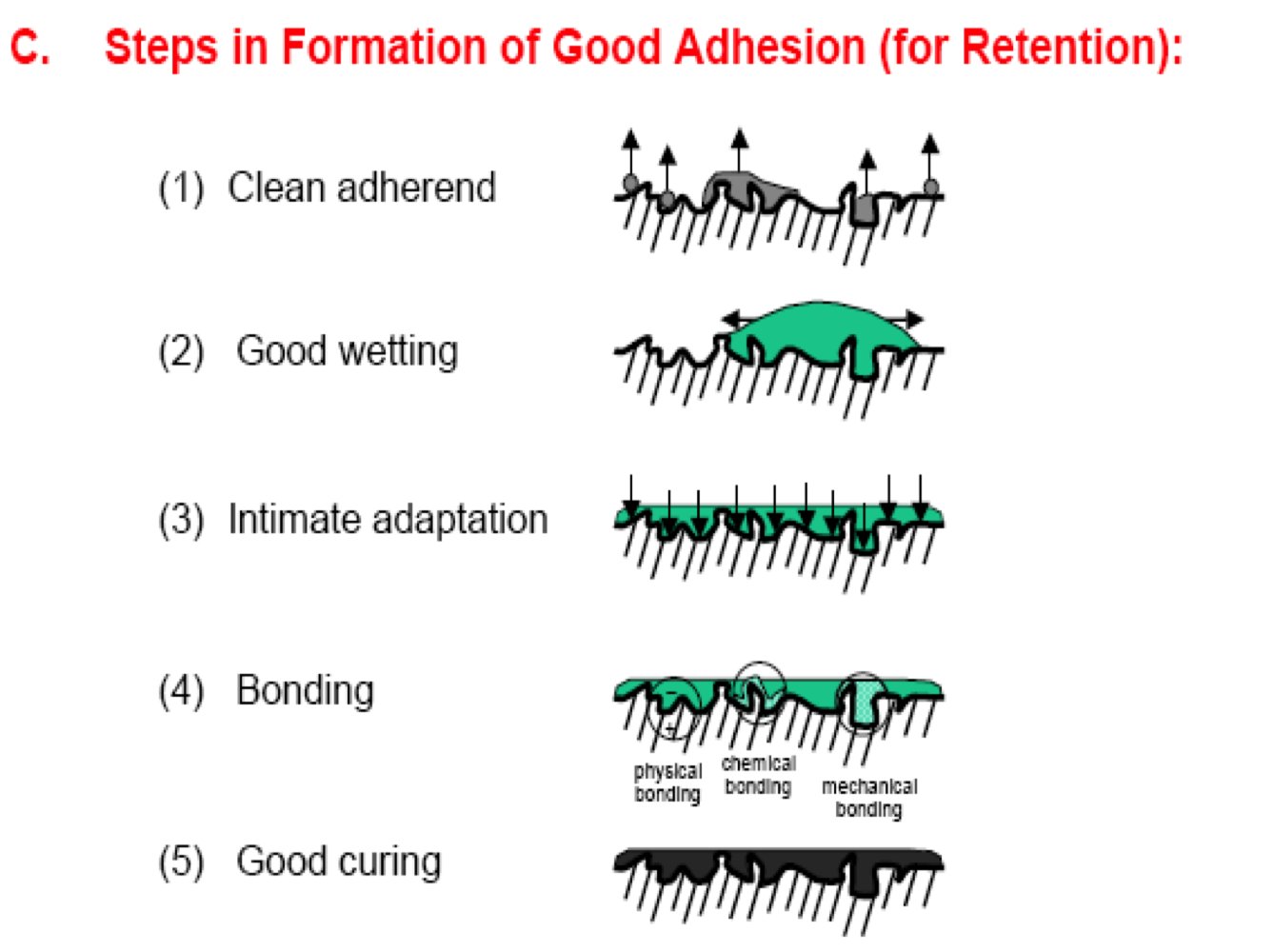 C. Steps in Formation of Good Adhesion (for Retention):

(1) Clean adherend

(2) Good wetting

(3) Intimate adaptation

(4) Bonding

physical bonding

chemical bonding

mechanical bonding

(5) Good curing